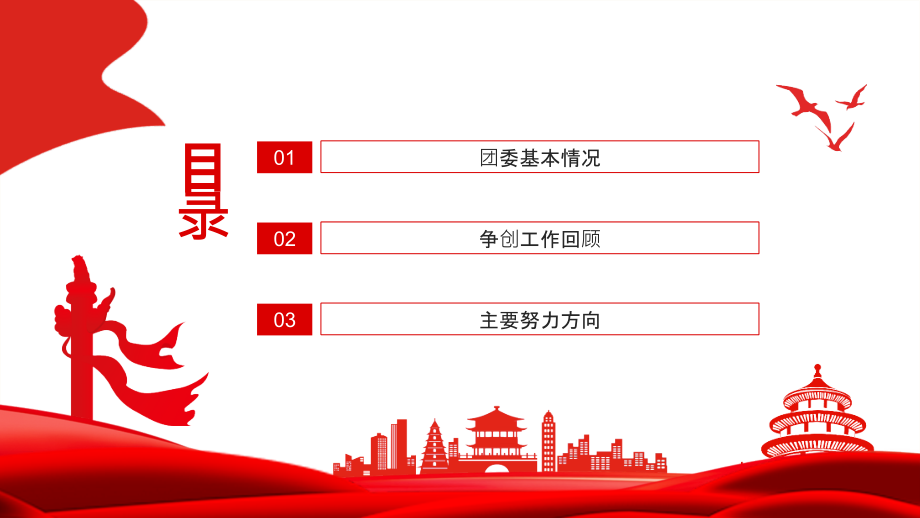 目录

01 团委基本情况

02 争创工作回顾

03 主要努力方向